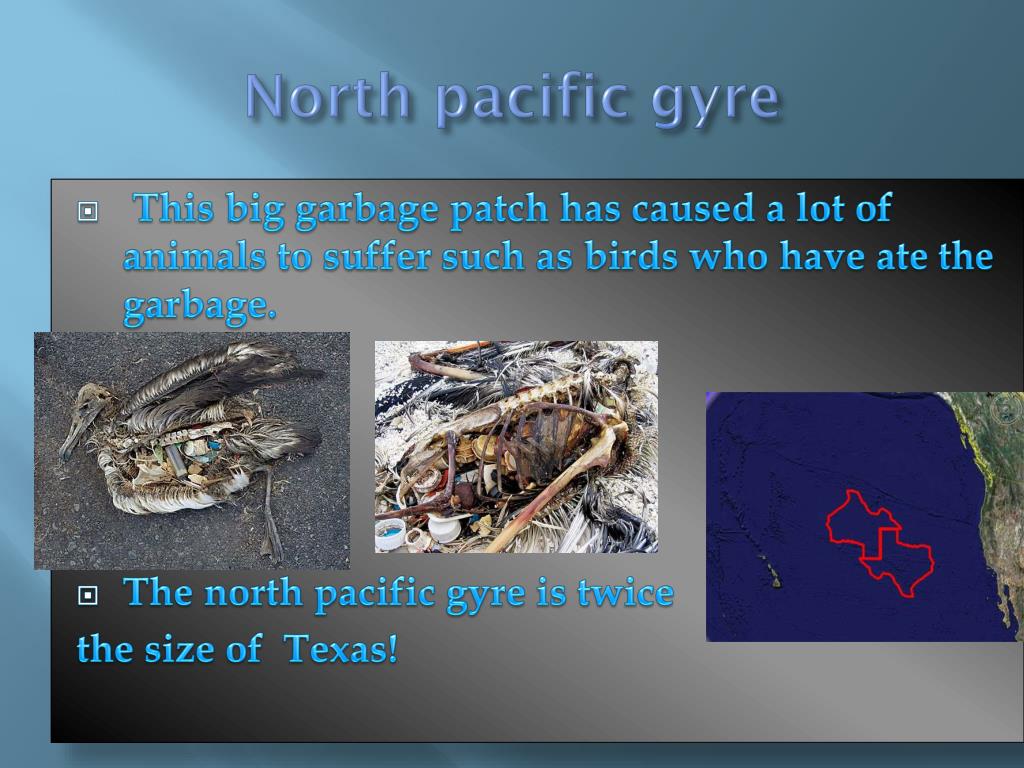 North pacific gyre

This big garbage patch has caused a lot of animals to suffer such as birds who have ate the garbage.

The north pacific gyre is twice the size of Texas!